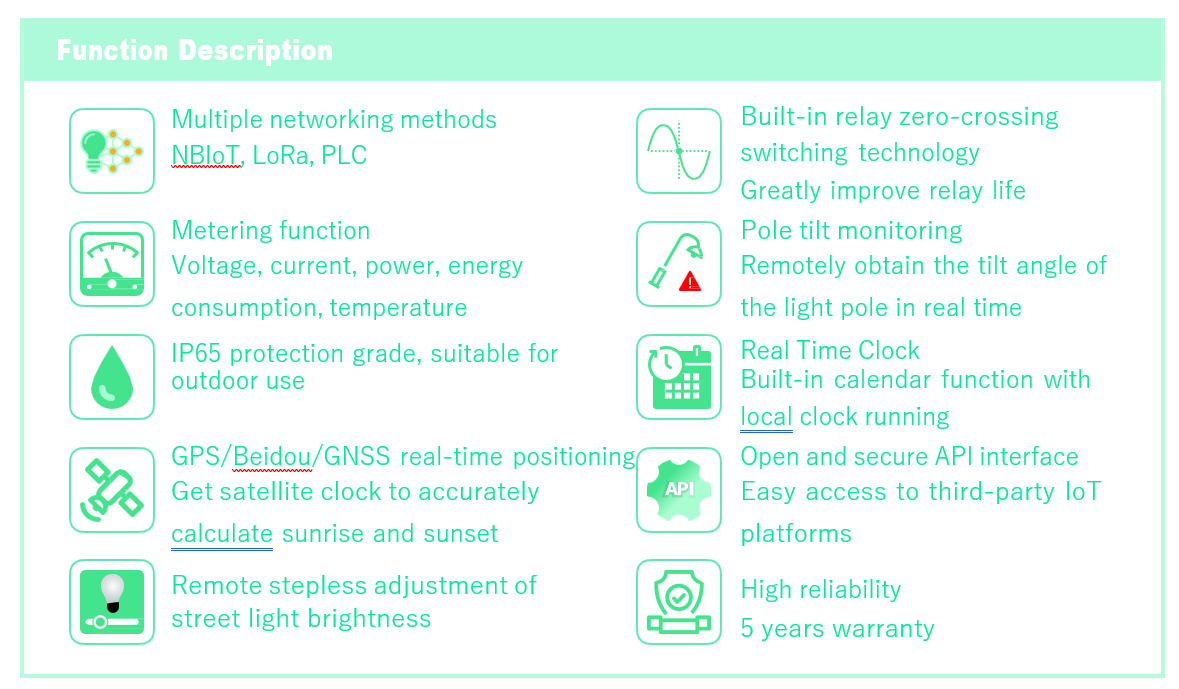 Function Description

Multiple networking methods
NBIoT, LoRa, PLC

Metering function
Voltage, current, power, energy consumption, temperature

IP65 protection grade, suitable for outdoor use

GPS/Beidou/GNSS real-time positioning
Get satellite clock to accurately calculate sunrise and sunset

Remote stepless adjustment of street light brightness

Built-in relay zero-crossing switching technology
Greatly improve relay life

Pole tilt monitoring
Remotely obtain the tilt angle of the light pole in real time

Real Time Clock
Built-in calendar function with local clock running

API

Open and secure API interface
Easy access to third-party IoT platforms

High reliability
5 years warranty